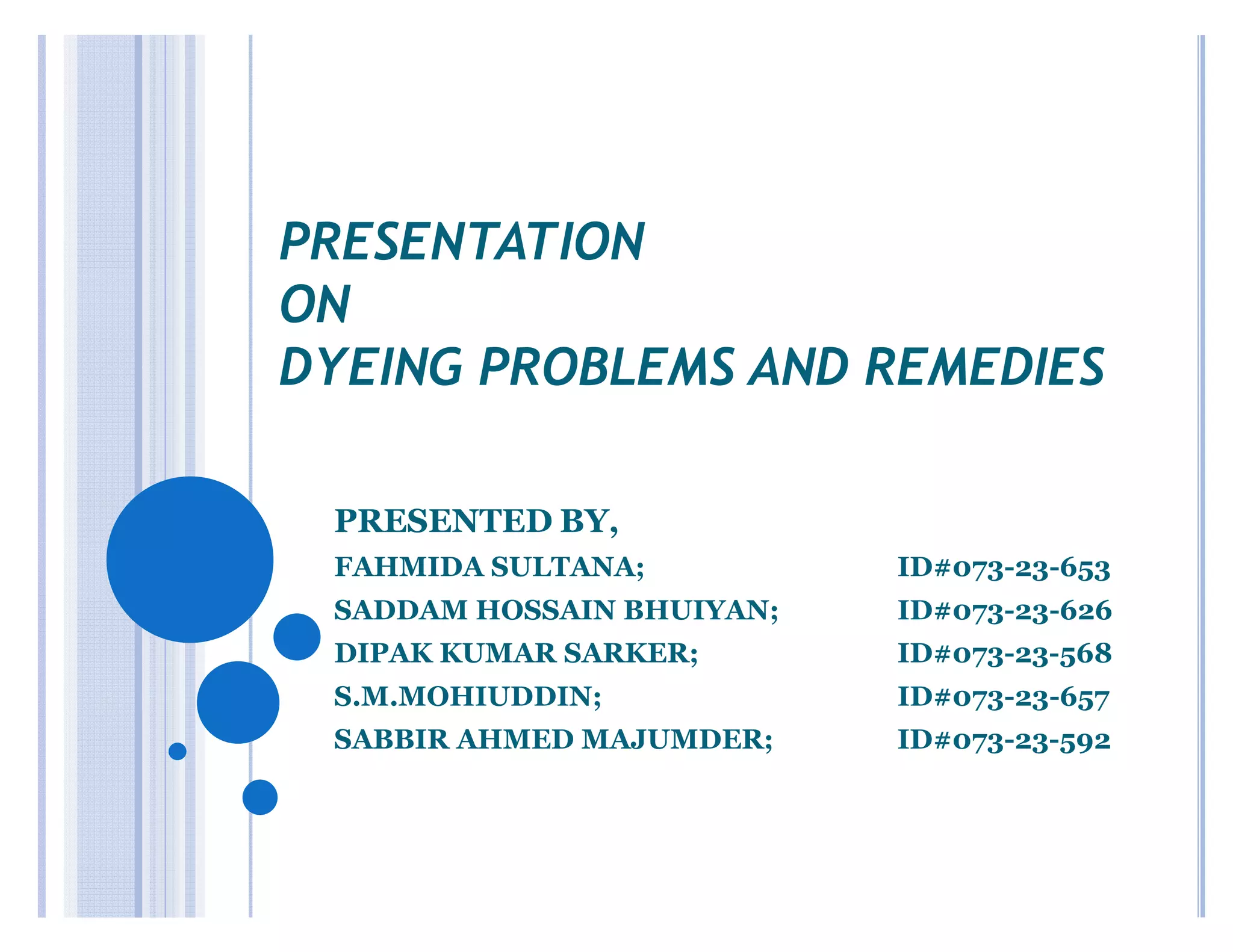 PRESENTATION
ON
DYEING PROBLEMS AND REMEDIES

PRESENTED BY,

FAHMIDA SULTANA; ID#073-23-653
SADDAM HOSSAIN BHUIYAN; ID#073-23-626
DIPAK KUMAR SARKER; ID#073-23-568
S.M.MOHIUDDIN; ID#073-23-657
SABBIR AHMED MAJUMDER; ID#073-23-592